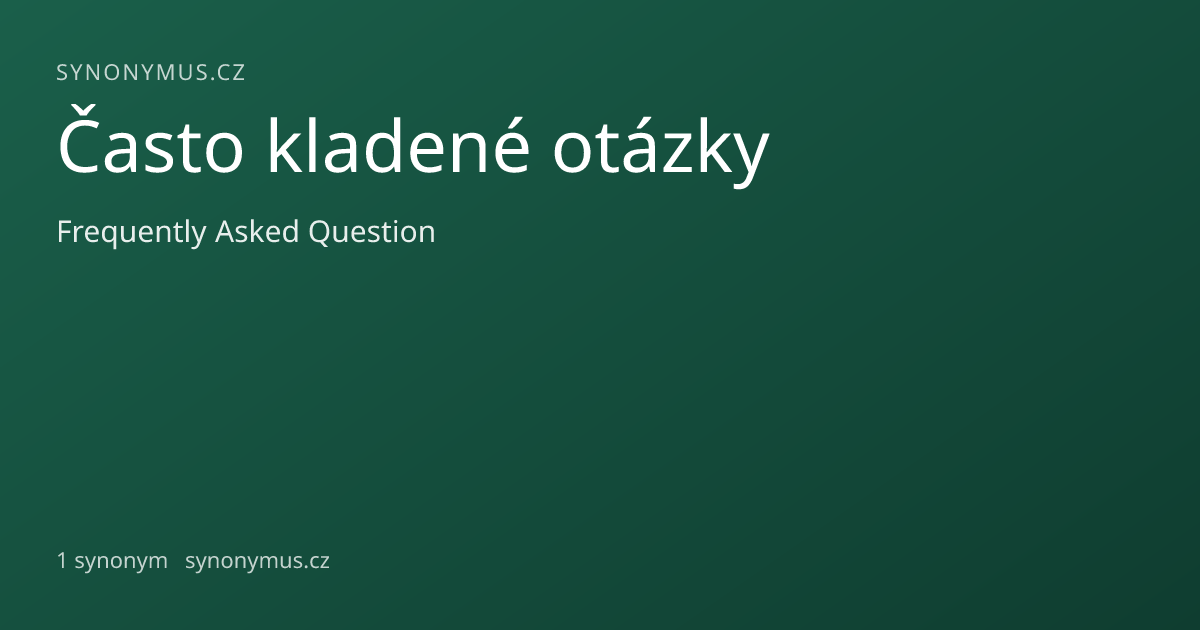 SYNONYMUS.CZ

Často kladené otázky

Frequently Asked Question

1 synonym synonymus.cz